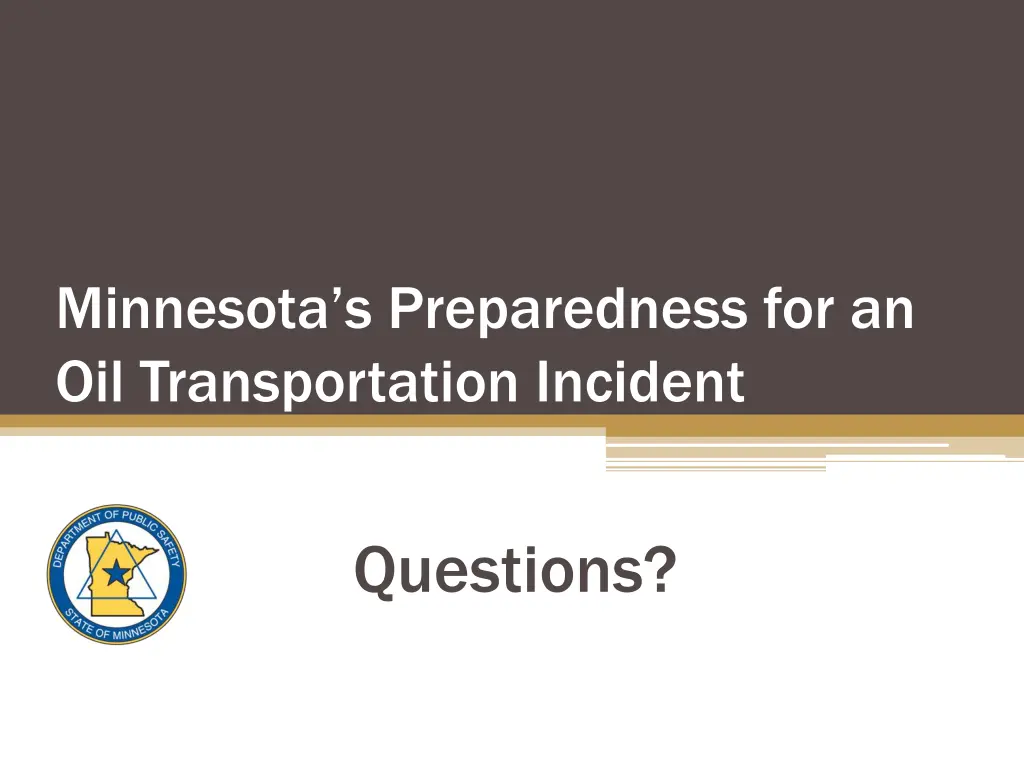 Minnesota's Preparedness for an Oil Transportation Incident

DEPARTMENT OF PUBLIC SAFETY
STATE OF MINNESOTA

Questions?